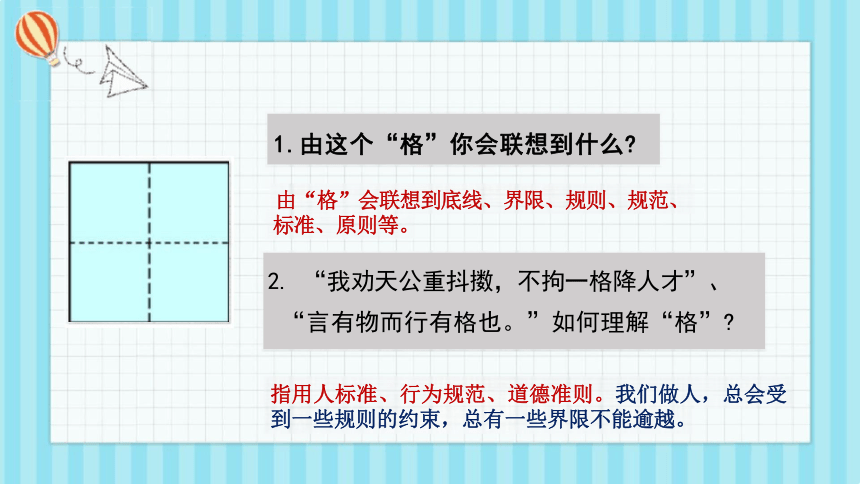 1. 由这个“格”你会联想到什么?

由“格”会联想到底线、界限、规则、规范、标准、原则等。

2. “我劝天公重抖擞，不拘一格降人才”、“言有物而行有格也。”如何理解“格”?

指用人标准、行为规范、道德准则。我们做人，总会受到一些规则的约束，总有一些界限不能逾越。